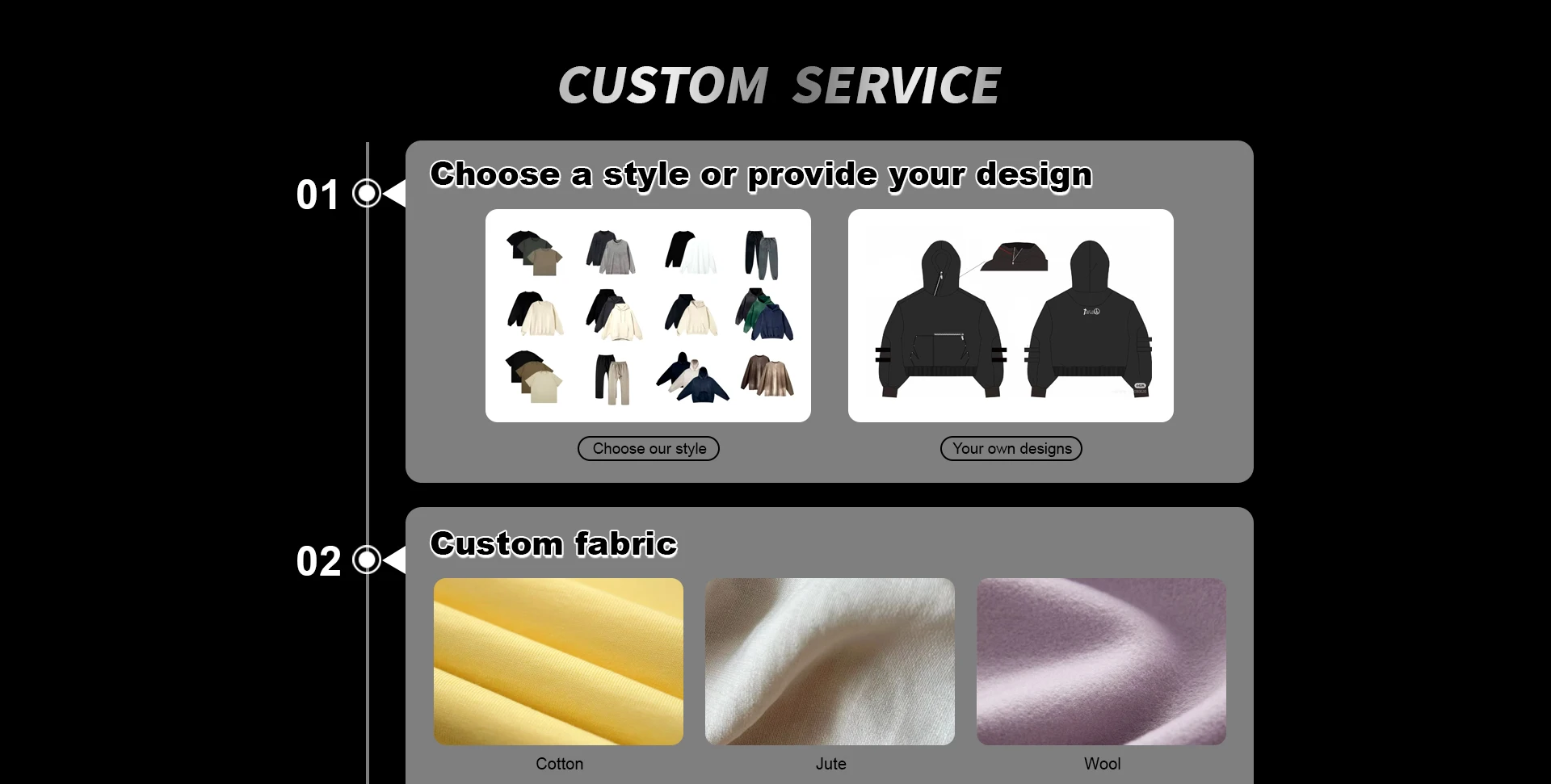 CUSTOM SERVICE

01

Choose a style or provide your design

Choose our style

Your own designs

02

Custom fabric

Cotton

Jute

Wool